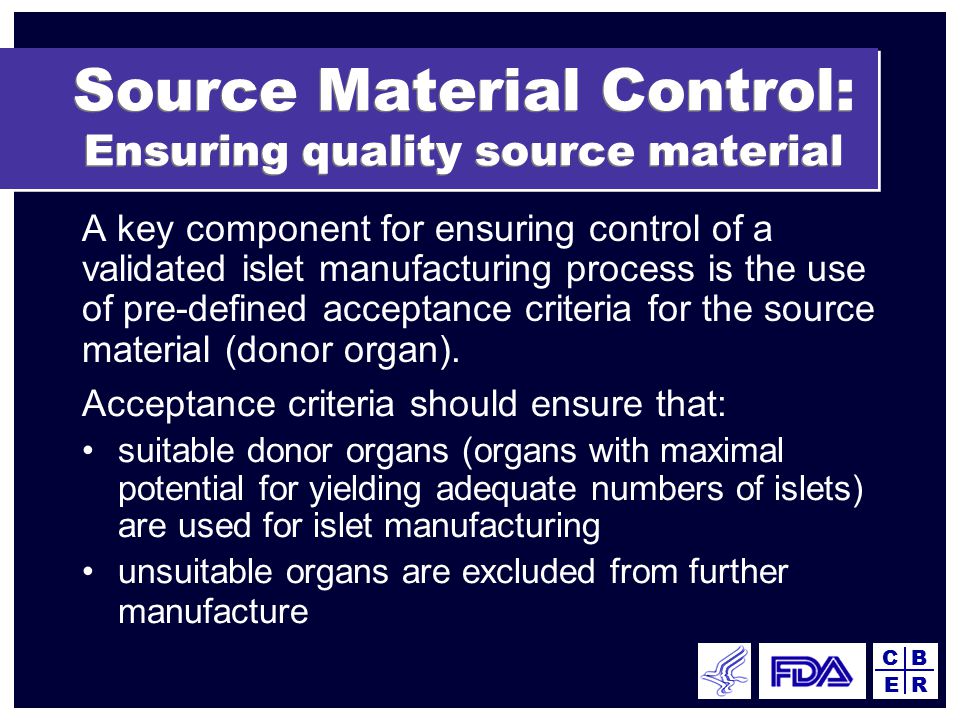 Source Material Control:
Ensuring quality source material

A key component for ensuring control of a validated islet manufacturing process is the use of pre-defined acceptance criteria for the source material (donor organ).

Acceptance criteria should ensure that:

• suitable donor organs (organs with maximal potential for yielding adequate numbers of islets) are used for islet manufacturing
• unsuitable organs are excluded from further manufacture

FDA

C B
E R